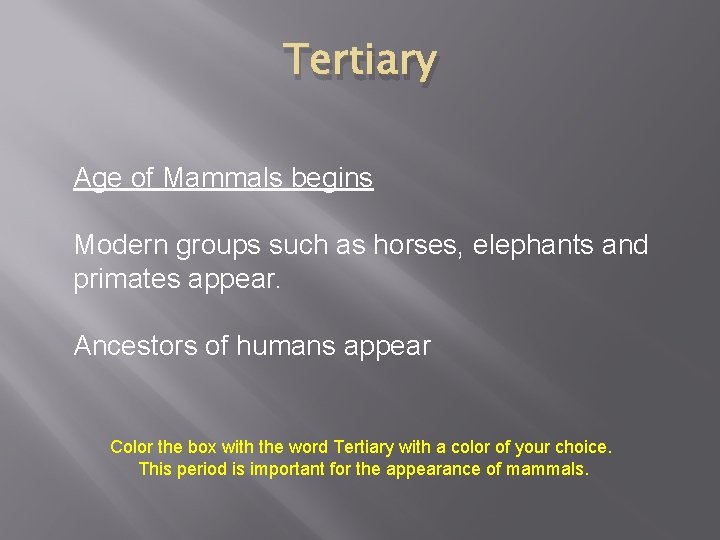 Tertiary

Age of Mammals begins

Modern groups such as horses, elephants and primates appear.

Ancestors of humans appear

Color the box with the word Tertiary with a color of your choice.
This period is important for the appearance of mammals.